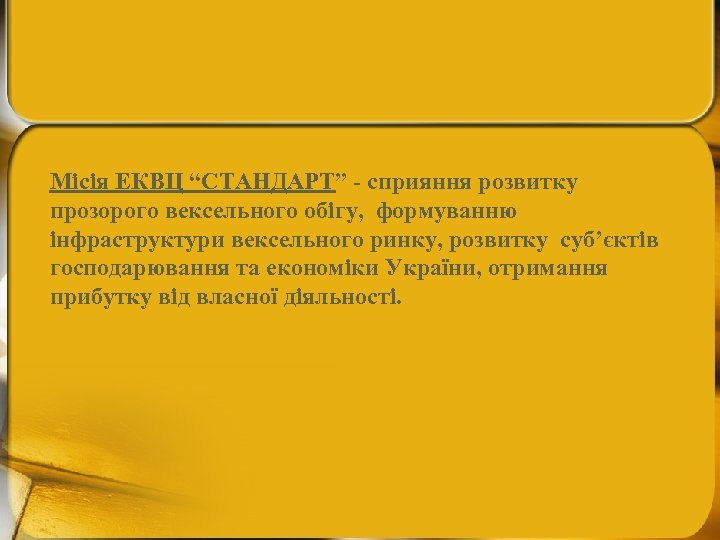 Місія ЕКВЦ “СТАНДАРТ” - сприяння розвитку прозорого вексельного обігу, формуванню інфраструктури вексельного ринку, розвитку суб’єктів господарювання та економіки України, отримання прибутку від власної діяльності.